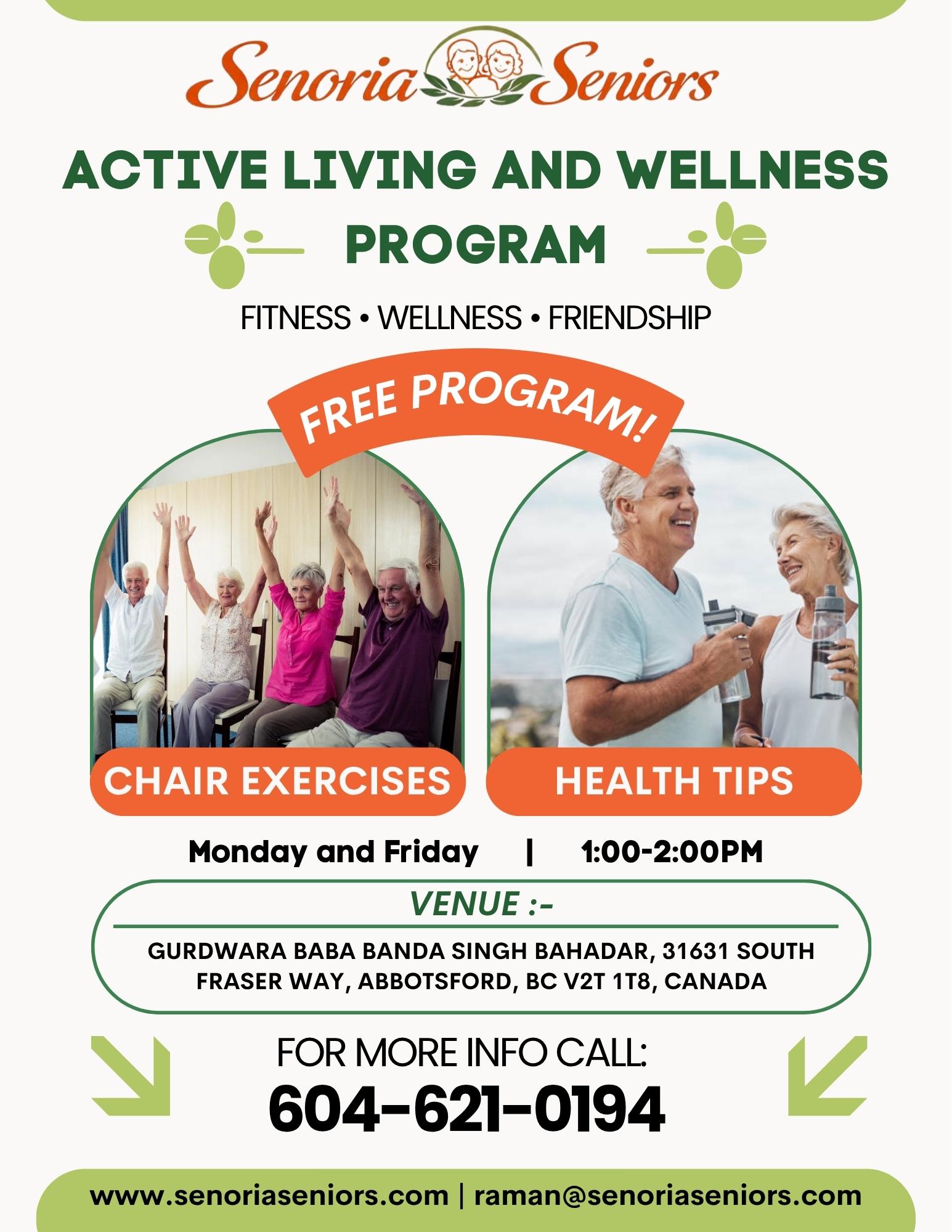 Senoria Seniors

ACTIVE LIVING AND WELLNESS PROGRAM

FITNESS • WELLNESS • FRIENDSHIP

FREE PROGRAM!

CHAIR EXERCISES

HEALTH TIPS

Monday and Friday | 1:00-2:00PM

VENUE :-

GURDWARA BABA BANDA SINGH BAHADAR, 31631 SOUTH FRASER WAY, ABBOTSFORD, BC V2T 1T8, CANADA

FOR MORE INFO CALL:

604-621-0194

www.senoriaseniors.com | raman@senoriaseniors.com